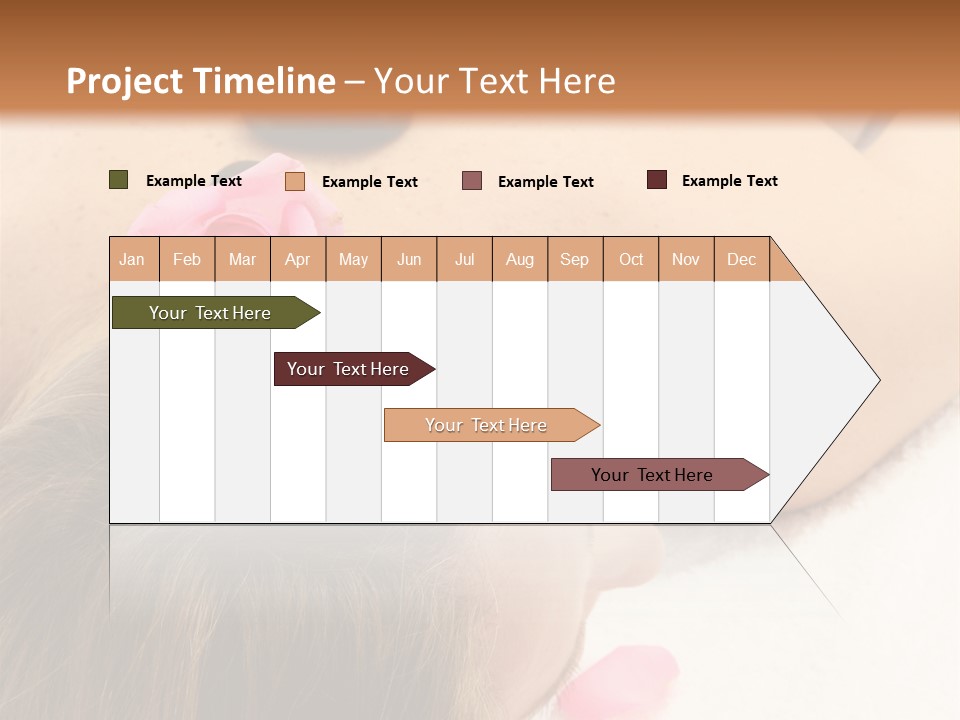 Project Timeline – Your Text Here

Example Text
Example Text
Example Text
Example Text

| Jan | Feb | Mar | Apr | May | Jun | Jul | Aug | Sep | Oct | Nov | Dec |
|---|---|---|---|---|---|---|---|---|---|---|---|

Your Text Here

Your Text Here

Your Text Here

Your Text Here